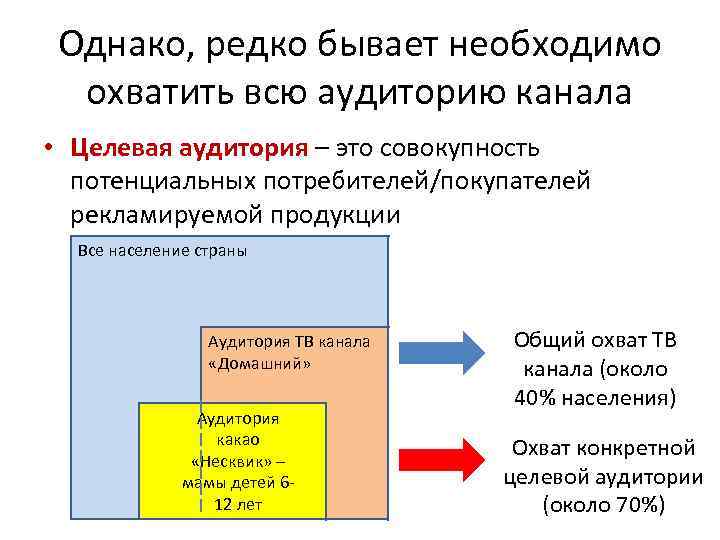 Однако, редко бывает необходимо охватить всю аудиторию канала

• Целевая аудитория – это совокупность потенциальных потребителей/покупателей рекламируемой продукции

Все население страны

Аудитория ТВ канала «Домашний»

Аудитория какао «Несквик» – мамы детей 6-12 лет

Общий охват ТВ канала (около 40% населения)

Охват конкретной целевой аудитории (около 70%)